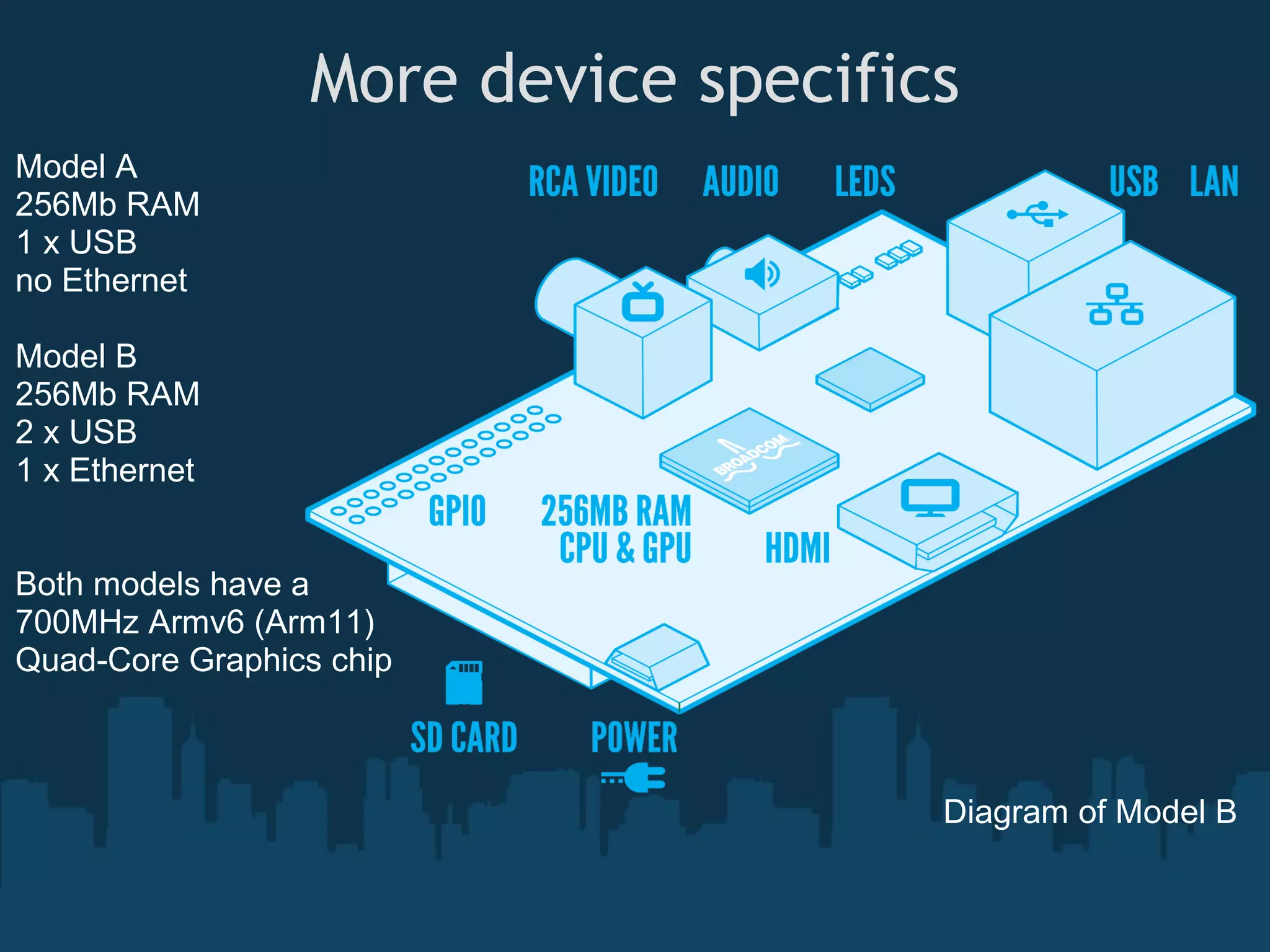 More device specifics

Model A
256Mb RAM
1 x USB
no Ethernet

Model B
256Mb RAM
2 x USB
1 x Ethernet

Both models have a 700MHz Armv6 (Arm11) Quad-Core Graphics chip

RCA VIDEO

AUDIO

LEDS

USB

LAN

BROADCOM

GPIO

256MB RAM
CPU & GPU

HDMI

SD CARD

POWER

Diagram of Model B